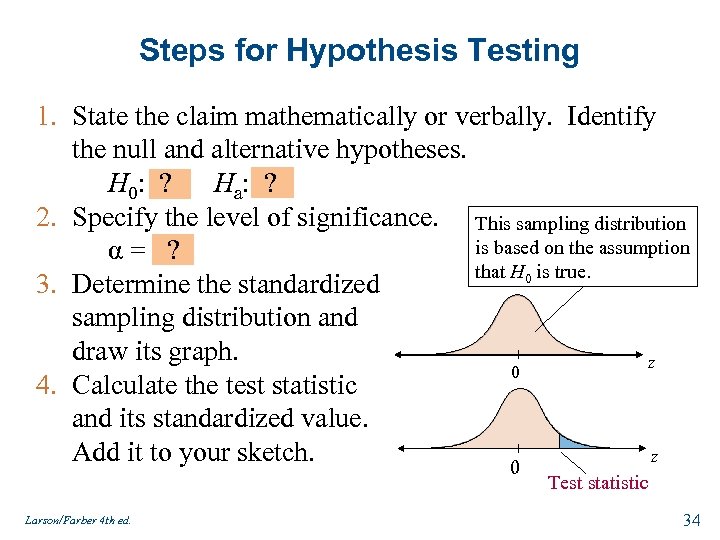 Steps for Hypothesis Testing

1. State the claim mathematically or verbally. Identify the null and alternative hypotheses.
$H_0$: ? $H_a$: ?
2. Specify the level of significance.
$\alpha$ = ?
3. Determine the standardized sampling distribution and draw its graph.
4. Calculate the test statistic and its standardized value. Add it to your sketch.

This sampling distribution is based on the assumption that $H_0$ is true.

0
$z$

0
$z$
Test statistic

Larson/Farber 4th ed.

34